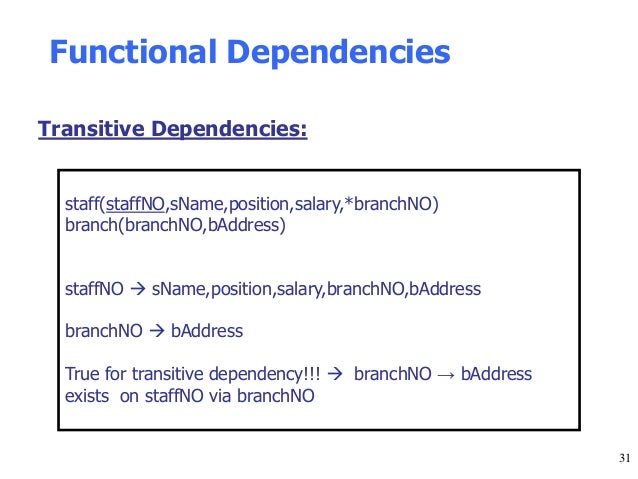 Functional Dependencies

Transitive Dependencies:

staff(staffNO,sName,position,salary,*branchNO)
branch(branchNO,bAddress)

staffNO → sName,position,salary,branchNO,bAddress

branchNO → bAddress

True for transitive dependency!!! → branchNO → bAddress exists on staffNO via branchNO

31